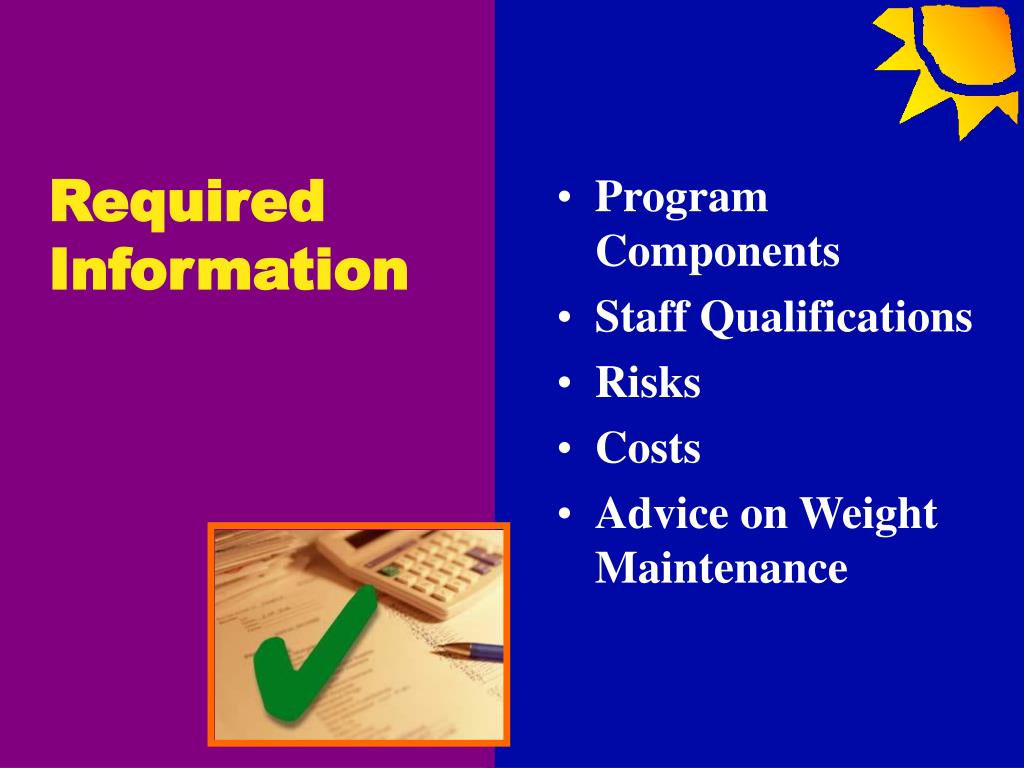 Required Information

• Program Components
• Staff Qualifications
• Risks
• Costs
• Advice on Weight Maintenance